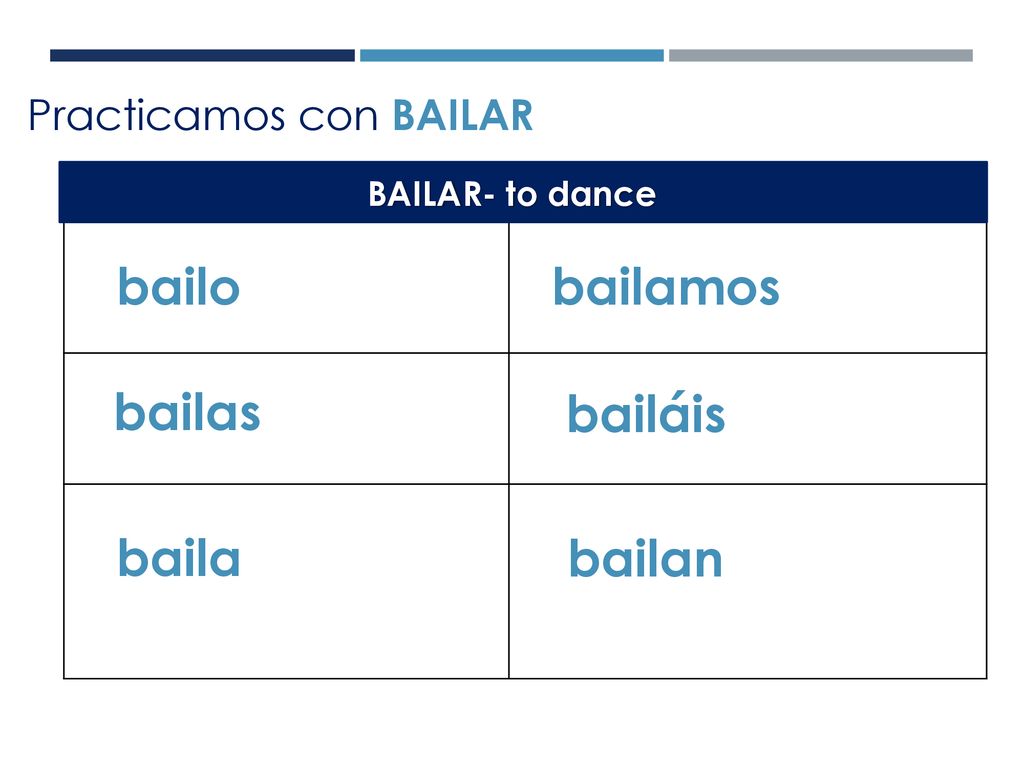 Practicamos con BAILAR

| BAILAR- to dance | |
|---|---|
| bailo | bailamos |
| bailas | bailáis |
| baila | bailan |